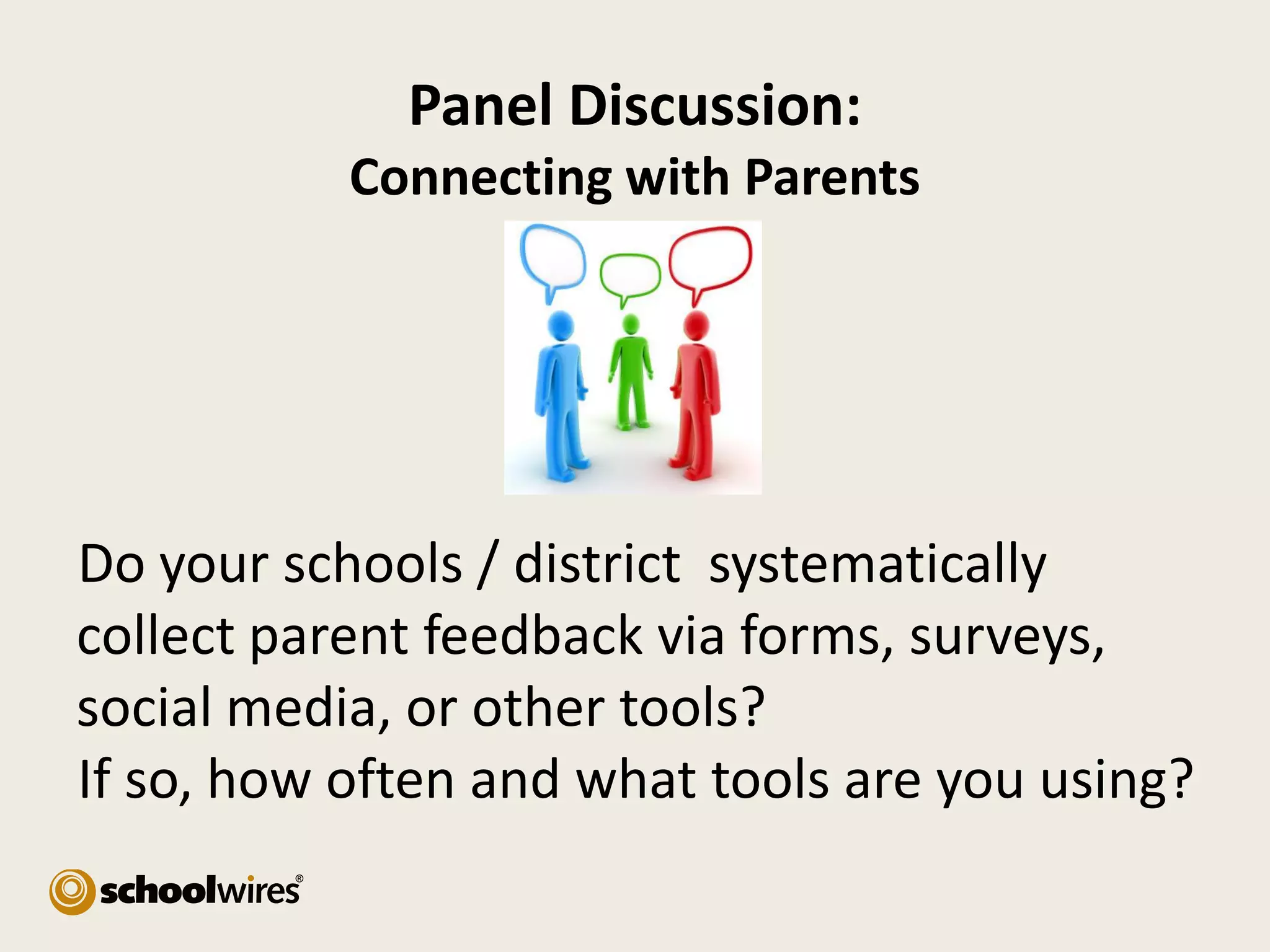 Panel Discussion:
Connecting with Parents

Do your schools / district systematically collect parent feedback via forms, surveys, social media, or other tools?
If so, how often and what tools are you using?

schoolwires®